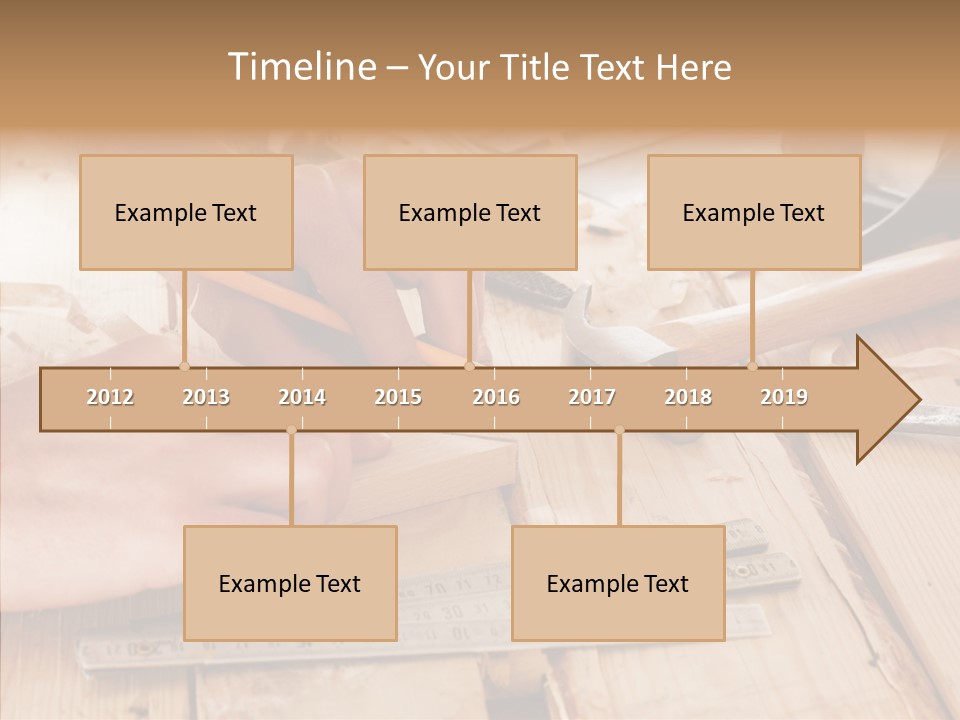 Timeline – Your Title Text Here

Example Text

Example Text

Example Text

2012 2013 2014 2015 2016 2017 2018 2019

Example Text

Example Text